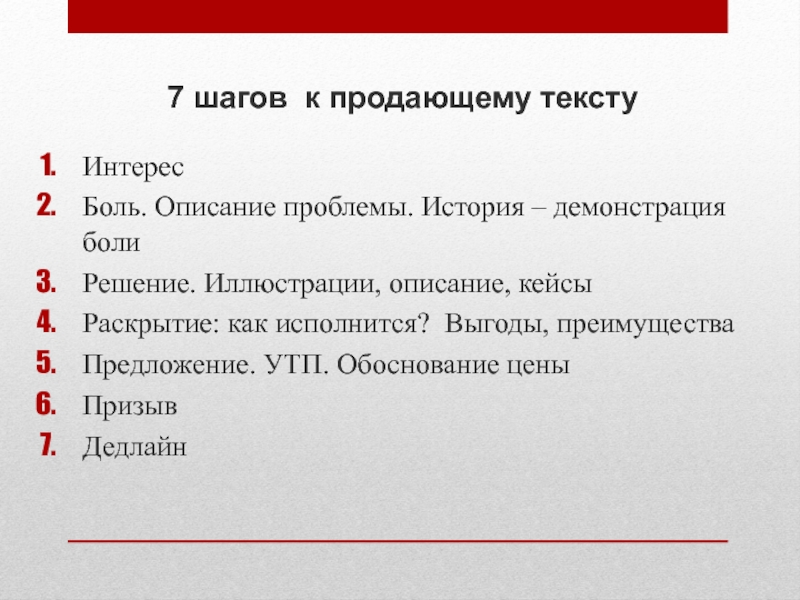 7 шагов  к продающему тексту

1. Интерес
2. Боль. Описание проблемы. История – демонстрация боли
3. Решение. Иллюстрации, описание, кейсы
4. Раскрытие: как исполнится?  Выгоды, преимущества
5. Предложение. УТП. Обоснование цены
6. Призыв
7. Дедлайн